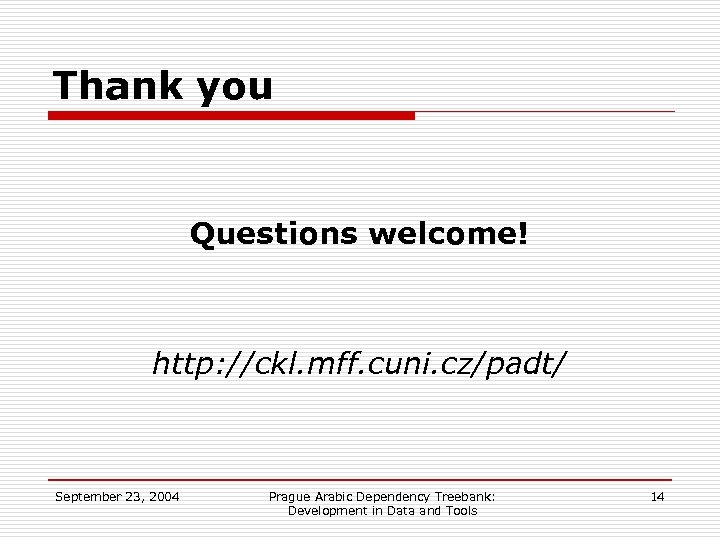 Thank you

Questions welcome!

http://ckl.mff.cuni.cz/padt/

September 23, 2004

Prague Arabic Dependency Treebank: Development in Data and Tools

14